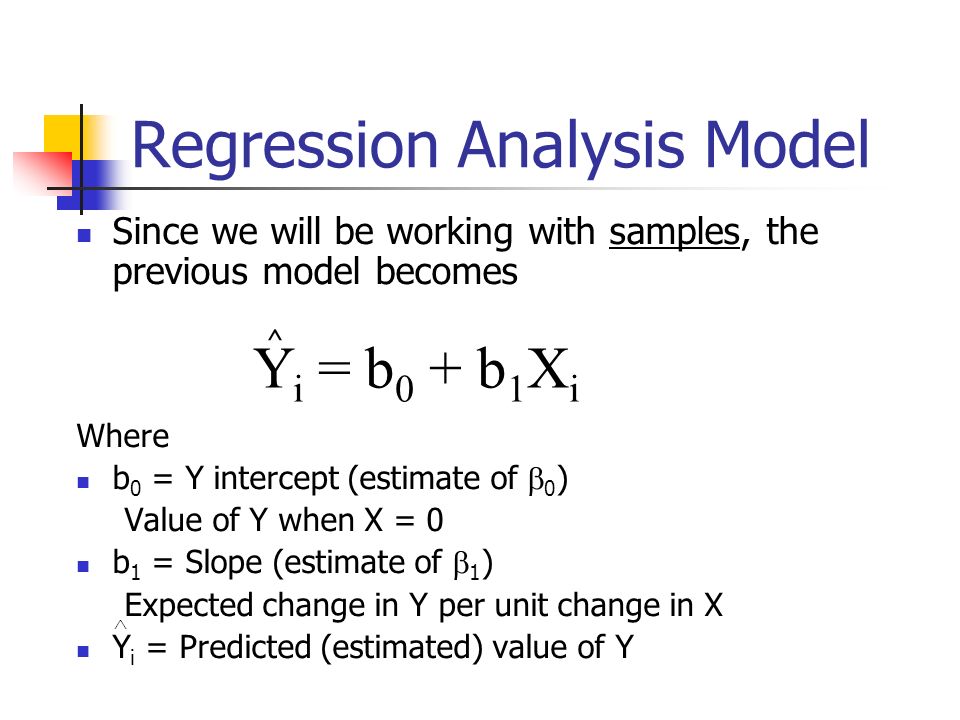 Regression Analysis Model

Since we will be working with samples, the previous model becomes

$\hat{Y}_i = b_0 + b_1 X_i$

Where

$b_0$ = Y intercept (estimate of $\beta_0$)
Value of Y when X = 0

$b_1$ = Slope (estimate of $\beta_1$)
Expected change in Y per unit change in X

$\hat{Y}_i$ = Predicted (estimated) value of Y